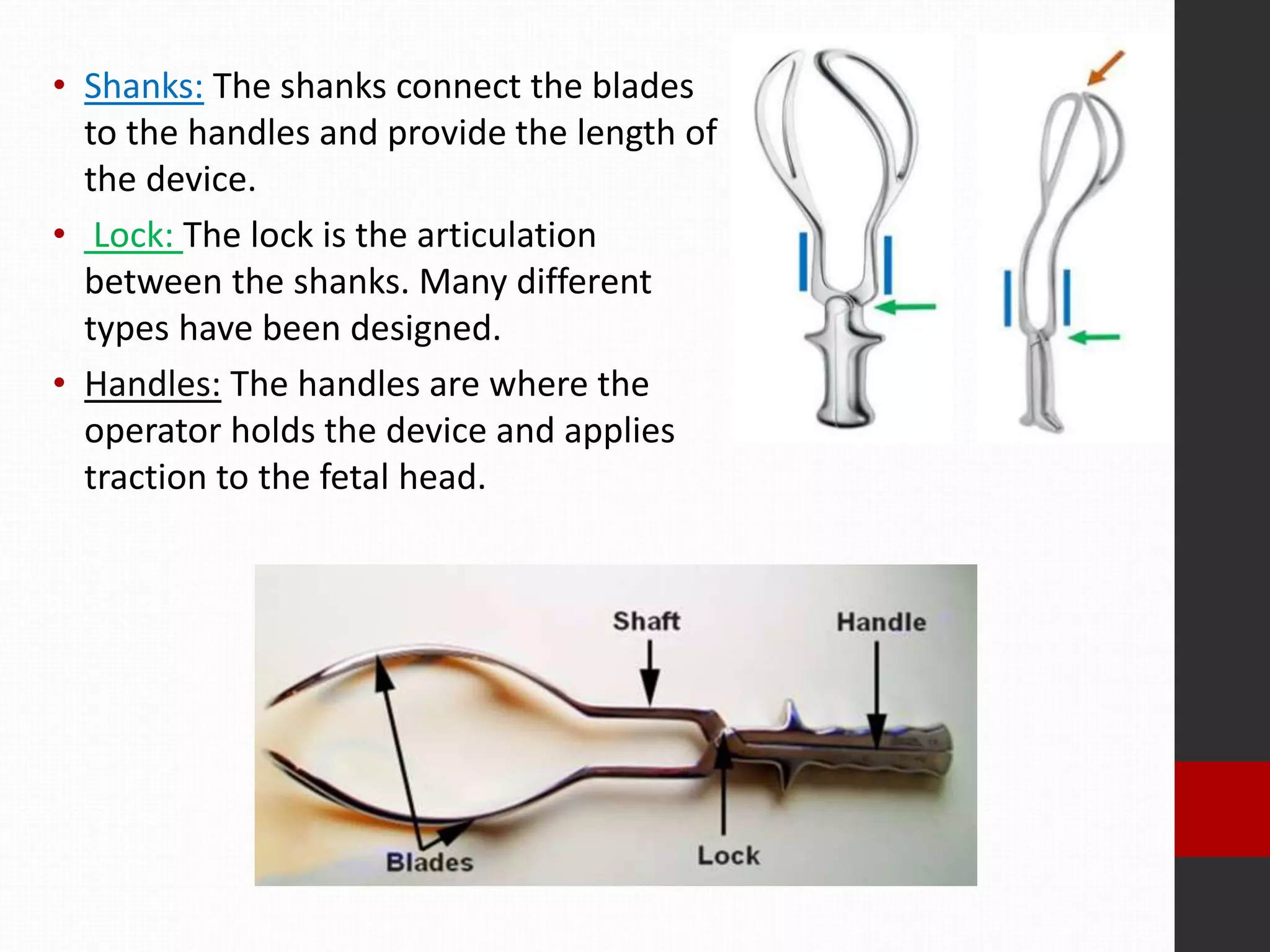 • Shanks: The shanks connect the blades to the handles and provide the length of the device.

• Lock: The lock is the articulation between the shanks. Many different types have been designed.

• Handles: The handles are where the operator holds the device and applies traction to the fetal head.

Shaft
Handle
Blades
Lock